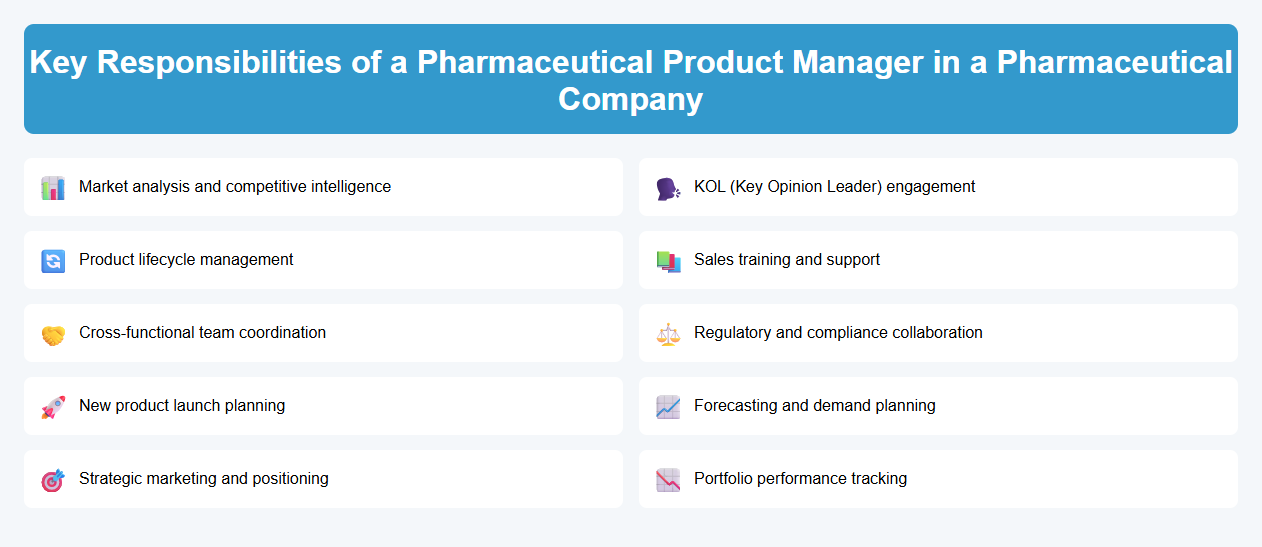 Key Responsibilities of a Pharmaceutical Product Manager in a Pharmaceutical Company

Market analysis and competitive intelligence

Product lifecycle management

Cross-functional team coordination

New product launch planning

Strategic marketing and positioning

KOL (Key Opinion Leader) engagement

Sales training and support

Regulatory and compliance collaboration

Forecasting and demand planning

Portfolio performance tracking